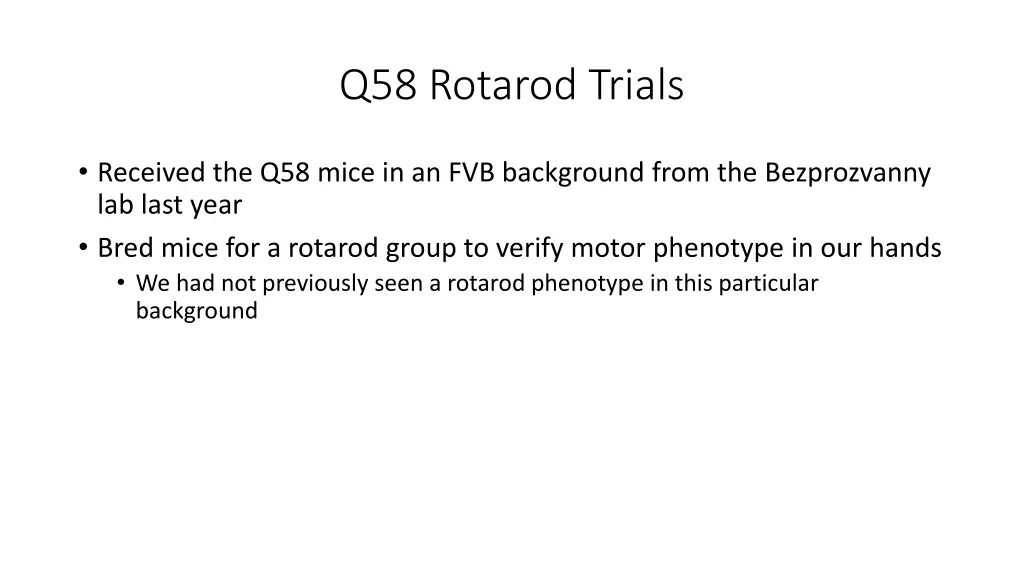 Q58 Rotarod Trials

• Received the Q58 mice in an FVB background from the Bezprozvanny lab last year

• Bred mice for a rotarod group to verify motor phenotype in our hands

• We had not previously seen a rotarod phenotype in this particular background